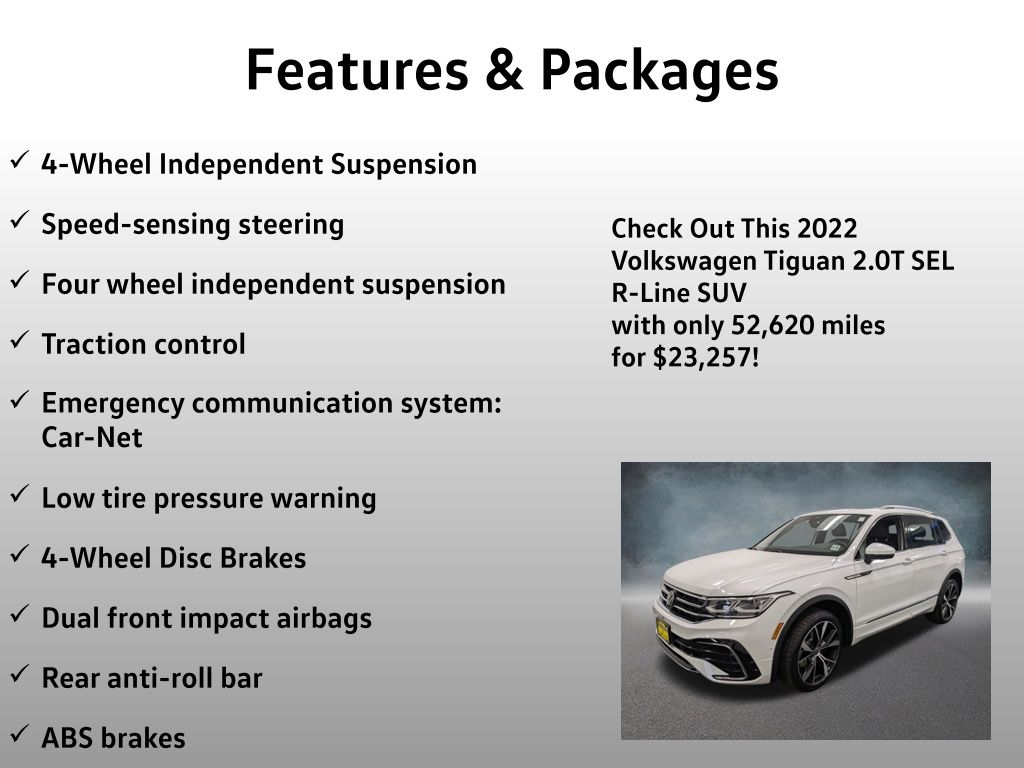 Features & Packages

✓ 4-Wheel Independent Suspension

✓ Speed-sensing steering

✓ Four wheel independent suspension

✓ Traction control

✓ Emergency communication system: Car-Net

✓ Low tire pressure warning

✓ 4-Wheel Disc Brakes

✓ Dual front impact airbags

✓ Rear anti-roll bar

✓ ABS brakes

Check Out This 2022 Volkswagen Tiguan 2.0T SEL R-Line SUV with only 52,620 miles for $23,257!